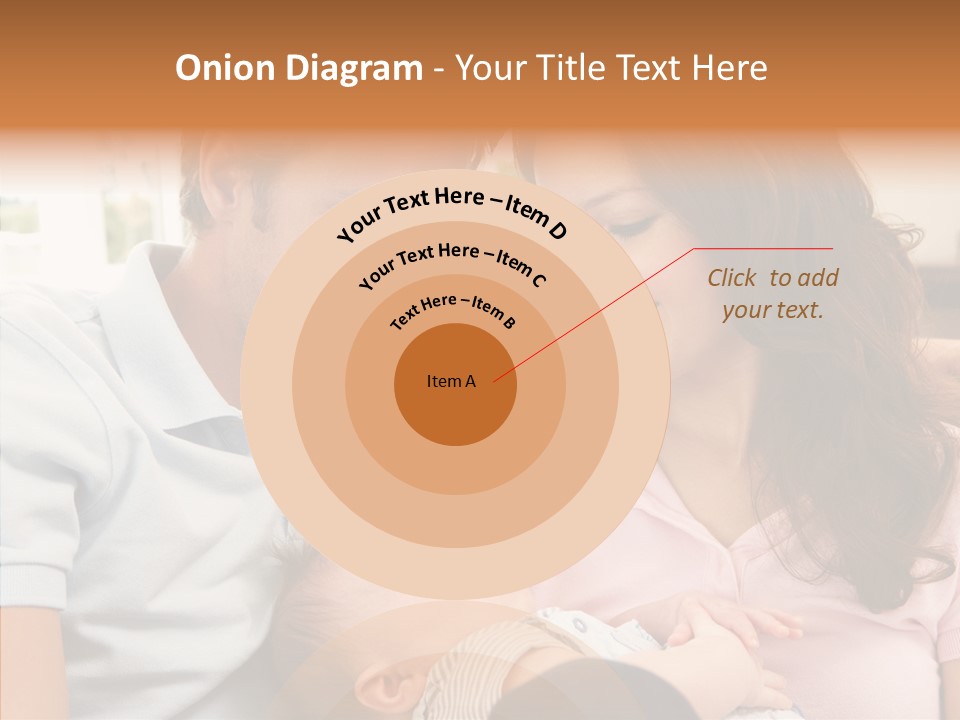 Onion Diagram - Your Title Text Here

Your Text Here – Item D

Your Text Here – Item C

Text Here – Item B

Item A

Click to add your text.